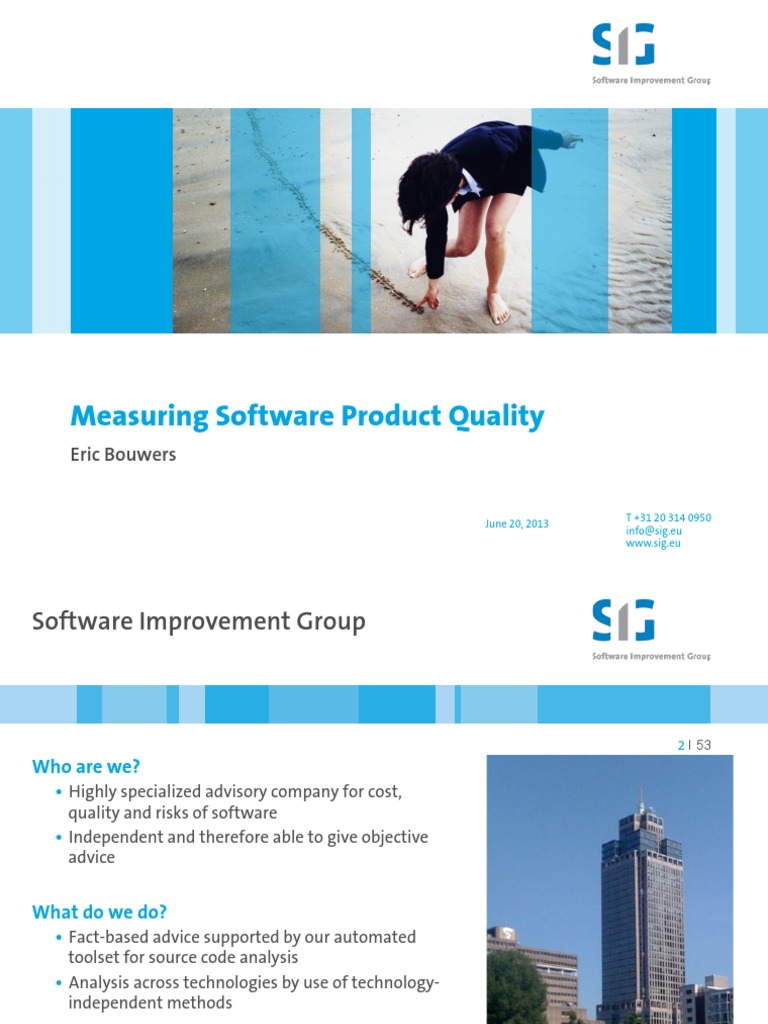 SIG
Software Improvement Group

Measuring Software Product Quality

Eric Bouwers

June 20, 2013

T +31 20 314 0950
info@sig.eu
www.sig.eu

Software Improvement Group

SIG
Software Improvement Group

2 | 53

Who are we?

• Highly specialized advisory company for cost, quality and risks of software
• Independent and therefore able to give objective advice

What do we do?

• Fact-based advice supported by our automated toolset for source code analysis
• Analysis across technologies by use of technology-independent methods